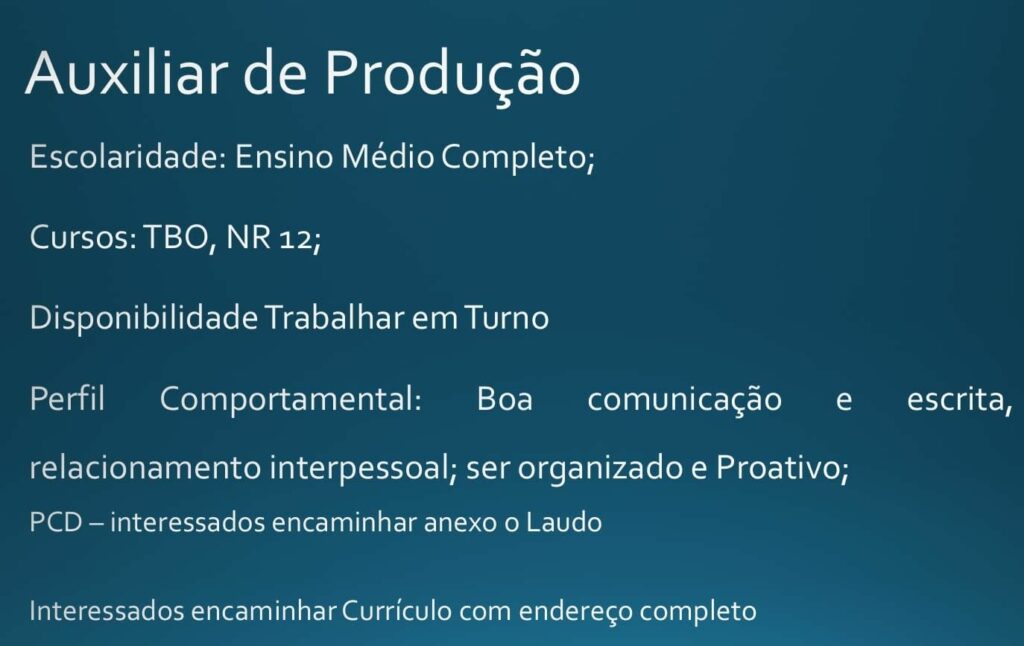 Auxiliar de Produção

Escolaridade: Ensino Médio Completo;

Cursos: TBO, NR 12;

Disponibilidade Trabalhar em Turno

Perfil Comportamental: Boa comunicação e escrita, relacionamento interpessoal; ser organizado e Proativo;

PCD – interessados encaminhar anexo o Laudo

Interessados encaminhar Currículo com endereço completo